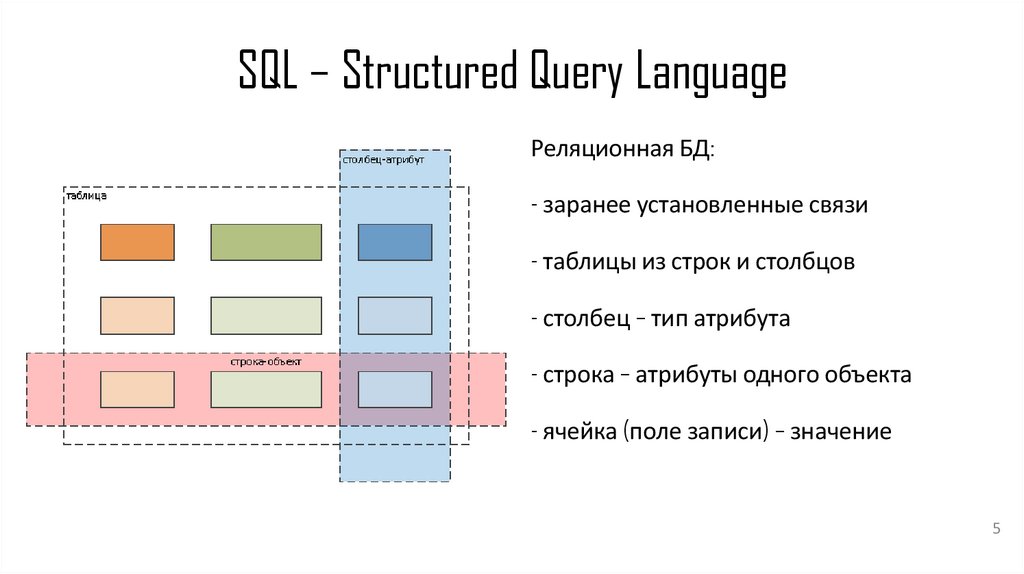 SQL – Structured Query Language

столбец-атрибут

таблица

строка-объект

Реляционная БД:

- заранее установленные связи

- таблицы из строк и столбцов

- столбец – тип атрибута

- строка – атрибуты одного объекта

- ячейка (поле записи) – значение

5